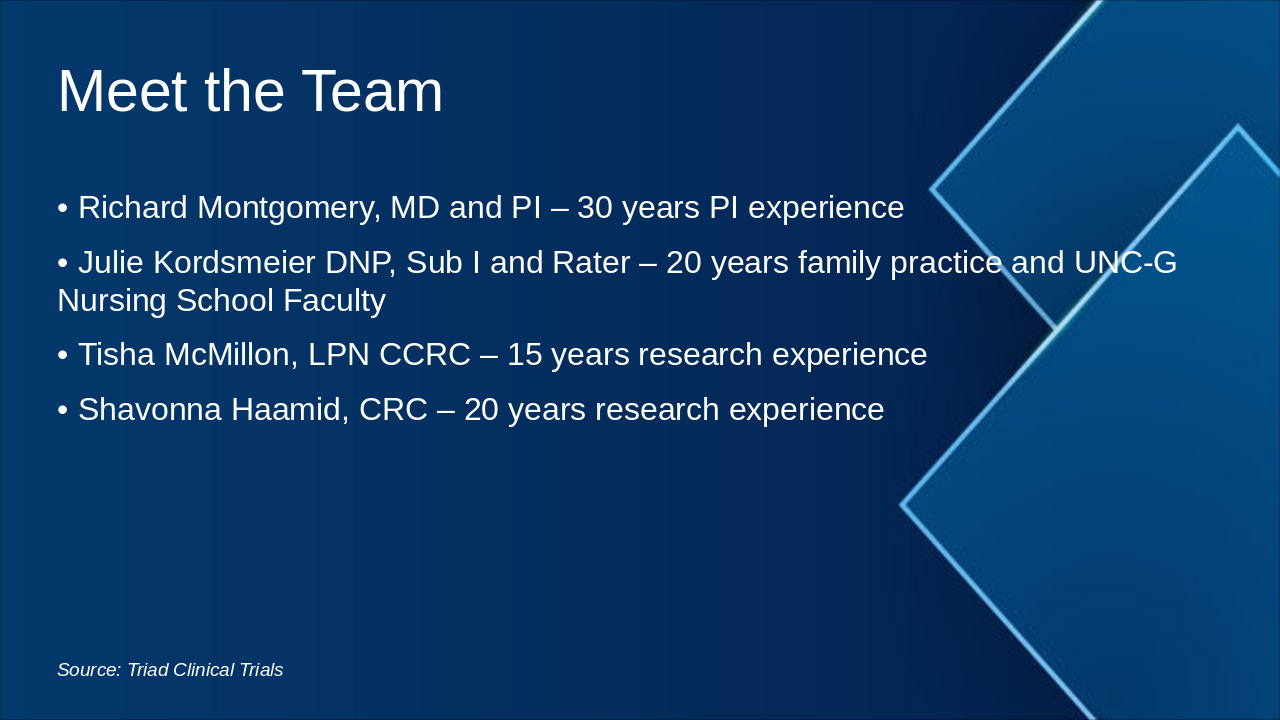 Meet the Team

• Richard Montgomery, MD and PI – 30 years PI experience

• Julie Kordsmeier DNP, Sub I and Rater – 20 years family practice and UNC-G Nursing School Faculty

• Tisha McMillon, LPN CCRC – 15 years research experience

• Shavonna Haamid, CRC – 20 years research experience

Source: Triad Clinical Trials